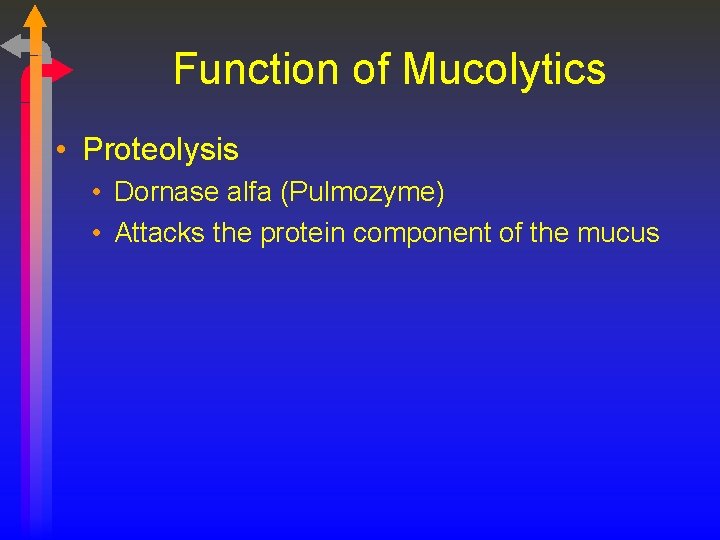 Function of Mucolytics

• Proteolysis
  • Dornase alfa (Pulmozyme)
  • Attacks the protein component of the mucus